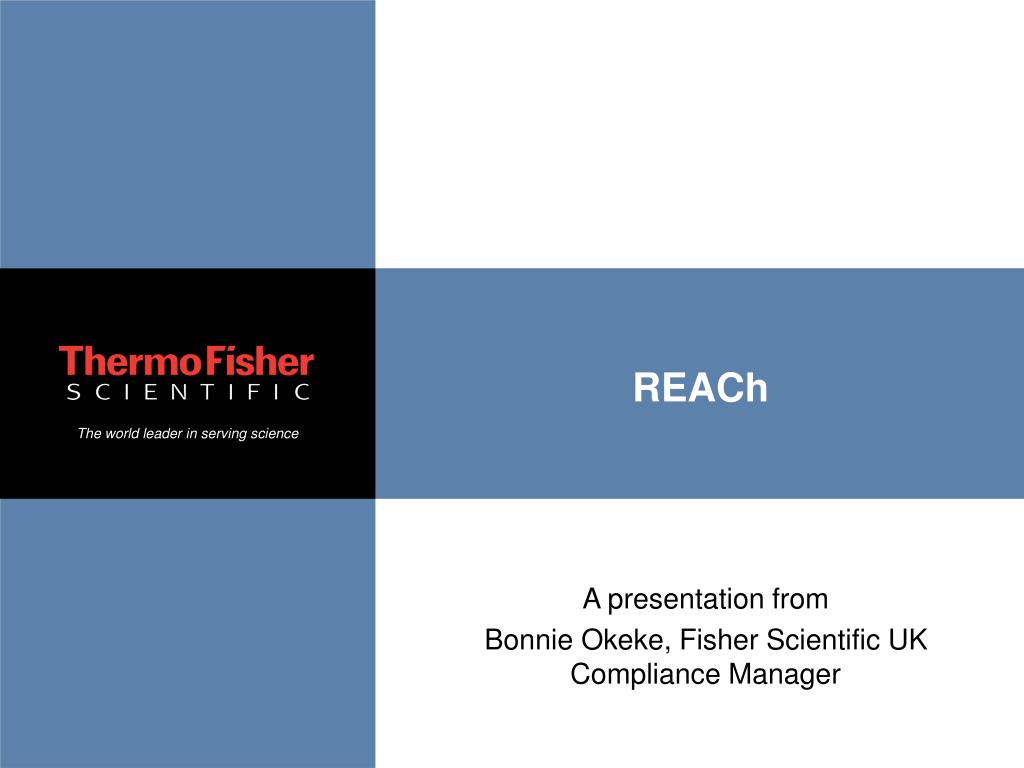 ThermoFisher
SCIENTIFIC

The world leader in serving science

REACh

A presentation from
Bonnie Okeke, Fisher Scientific UK Compliance Manager